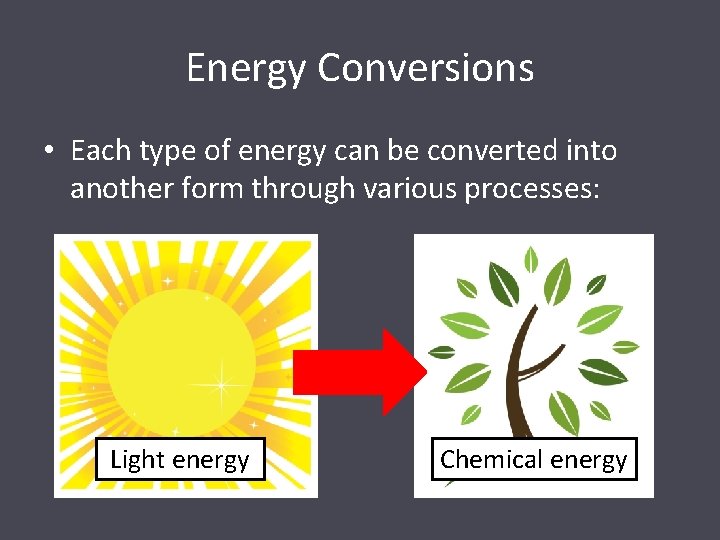 Energy Conversions

• Each type of energy can be converted into another form through various processes:

Light energy

Chemical energy